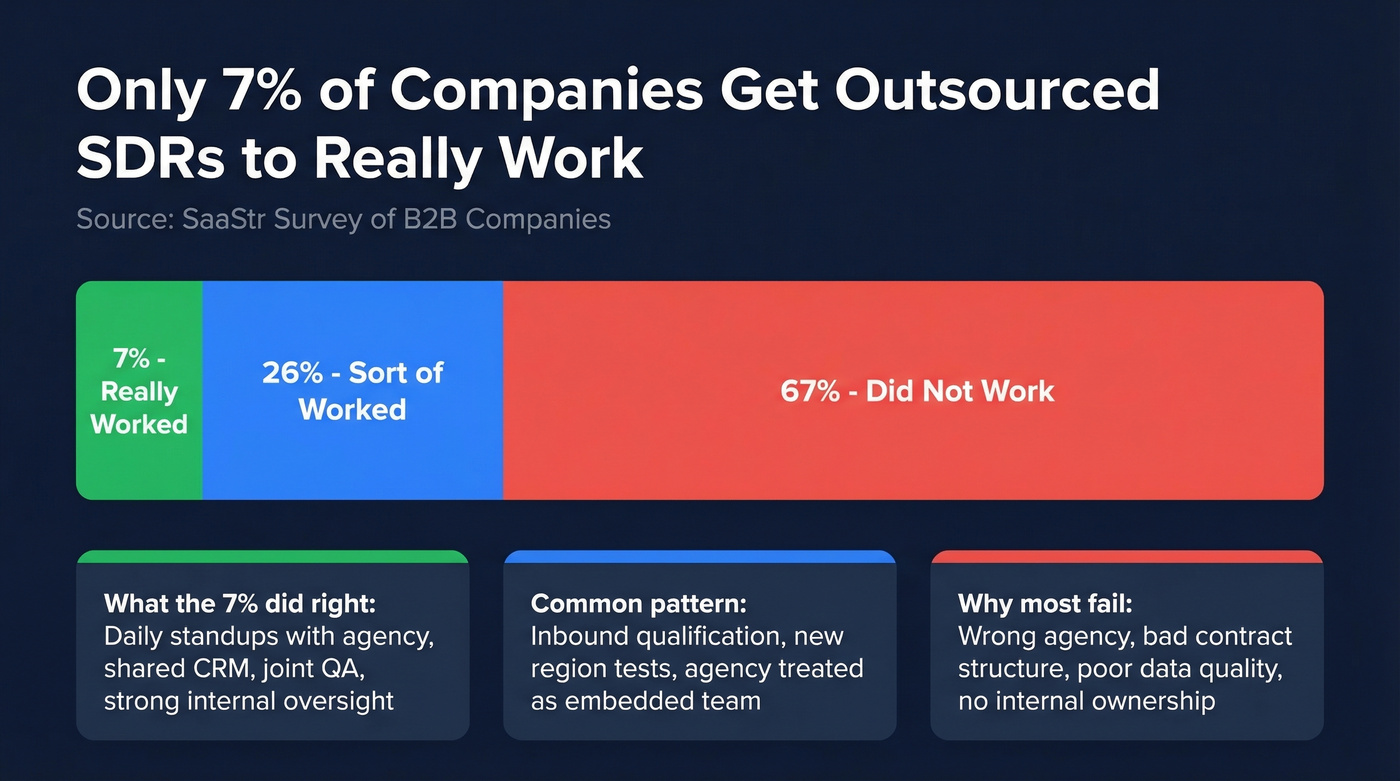 Only 7% of Companies Get Outsourced SDRs to Really Work

Source: SaaStr Survey of B2B Companies

7% - Really Worked

26% - Sort of Worked

67% - Did Not Work

What the 7% did right:
Daily standups with agency, shared CRM, joint QA, strong internal oversight

Common pattern:
Inbound qualification, new region tests, agency treated as embedded team

Why most fail:
Wrong agency, bad contract structure, poor data quality, no internal ownership